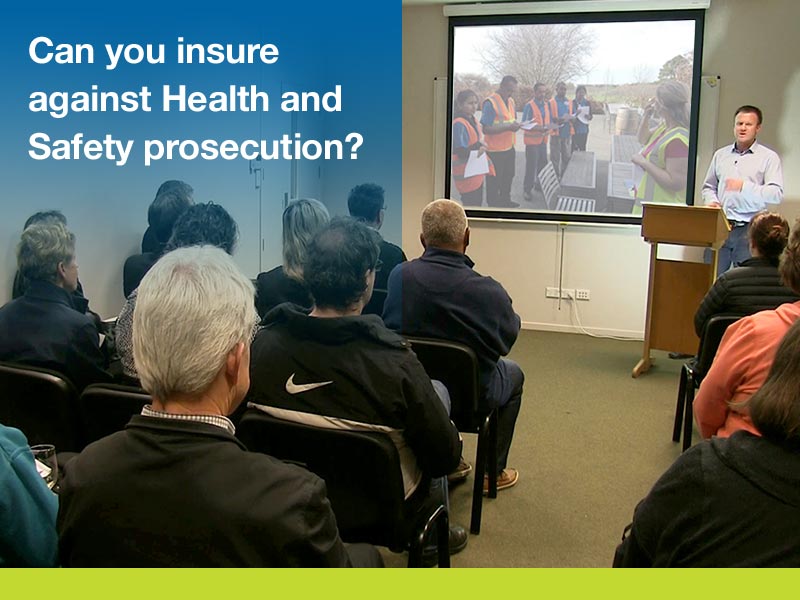 Can you insure against Health and Safety prosecution?